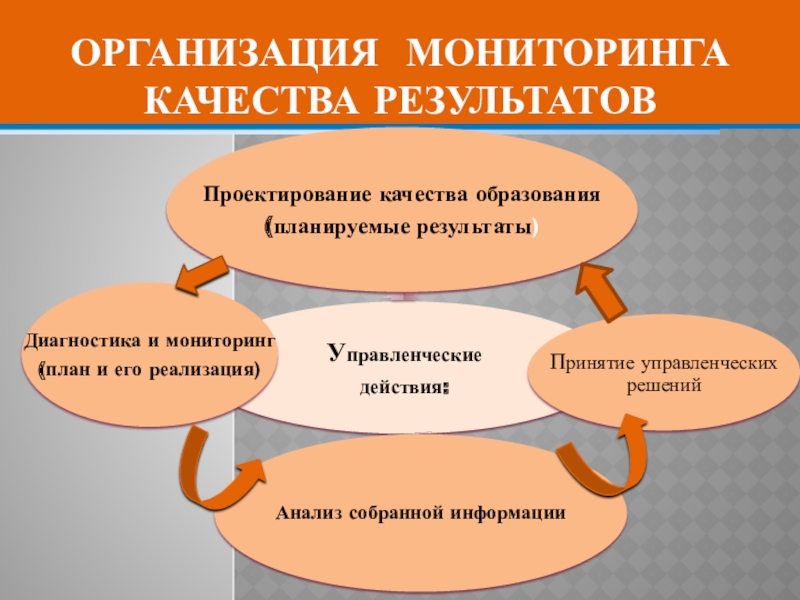 ОРГАНИЗАЦИЯ МОНИТОРИНГА КАЧЕСТВА РЕЗУЛЬТАТОВ

Проектирование качества образования (планируемые результаты)

Диагностика и мониторинг (план и его реализация)

Управленческие действия:

Принятие управленческих решений

Анализ собранной информации